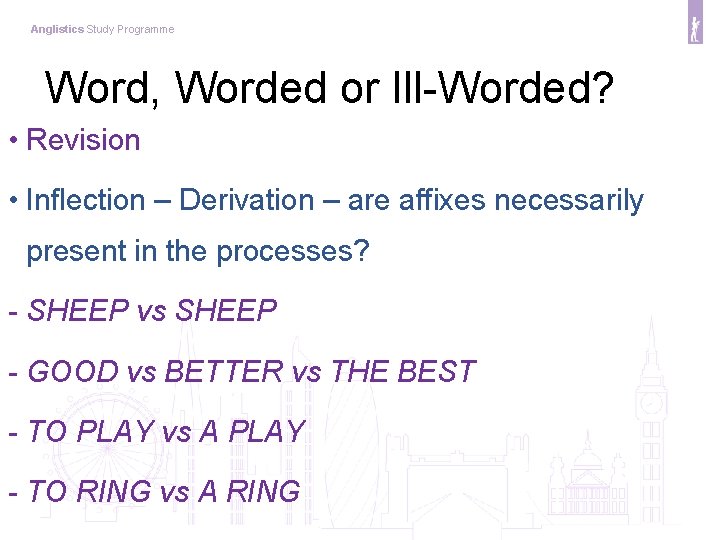 Anglistics Study Programme

Word, Worded or Ill-Worded?

• Revision

• Inflection – Derivation – are affixes necessarily present in the processes?

- SHEEP vs SHEEP

- GOOD vs BETTER vs THE BEST

- TO PLAY vs A PLAY

- TO RING vs A RING